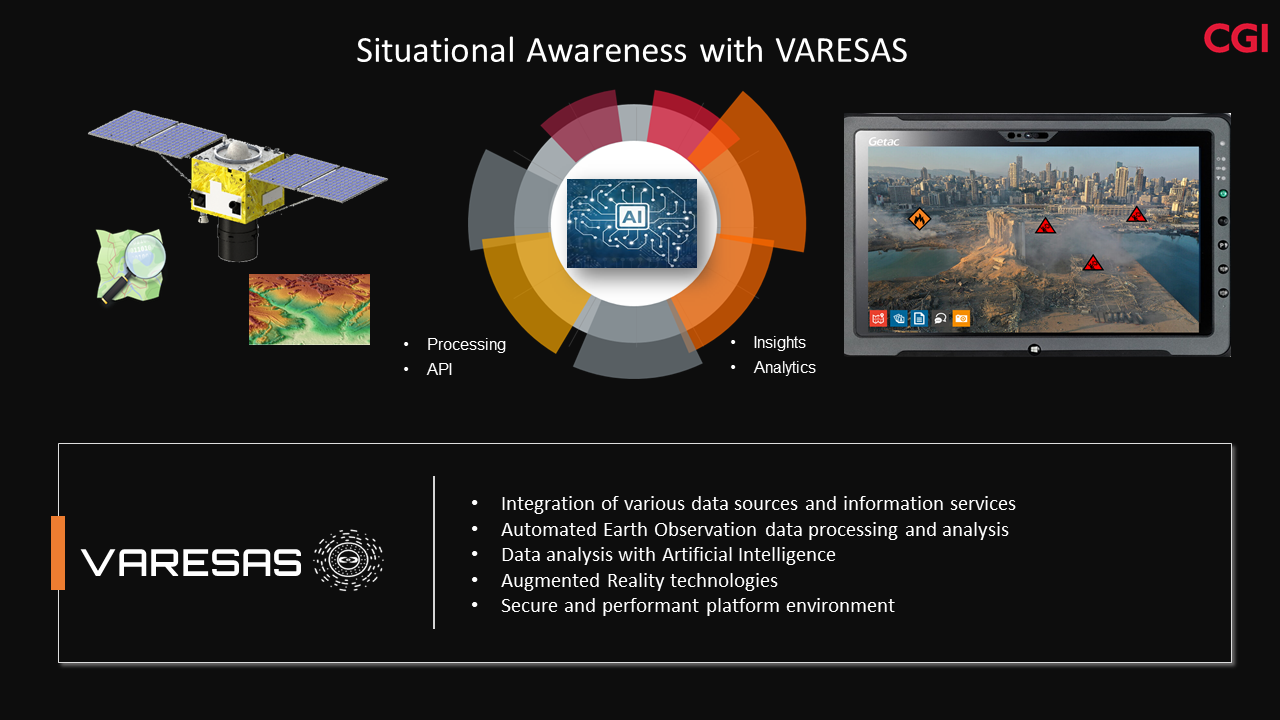 Situational Awareness with VARESAS

CGI

AI

Getac

• Processing
• API

• Insights
• Analytics

VARESAS

• Integration of various data sources and information services
• Automated Earth Observation data processing and analysis
• Data analysis with Artificial Intelligence
• Augmented Reality technologies
• Secure and performant platform environment